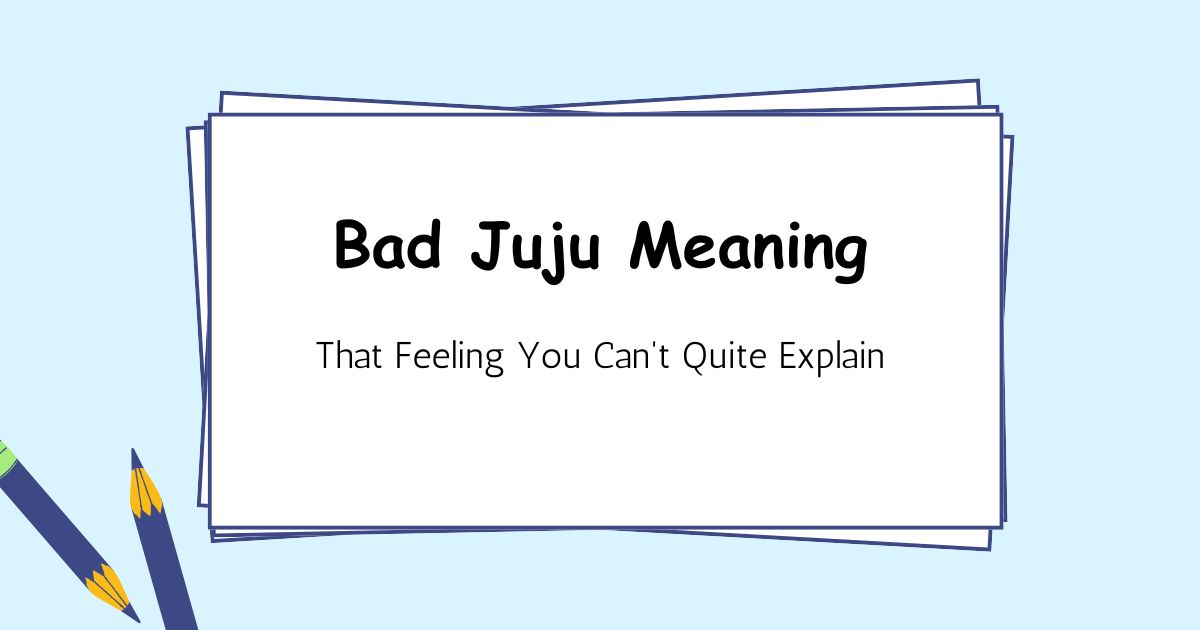 Bad Juju Meaning

That Feeling You Can't Quite Explain